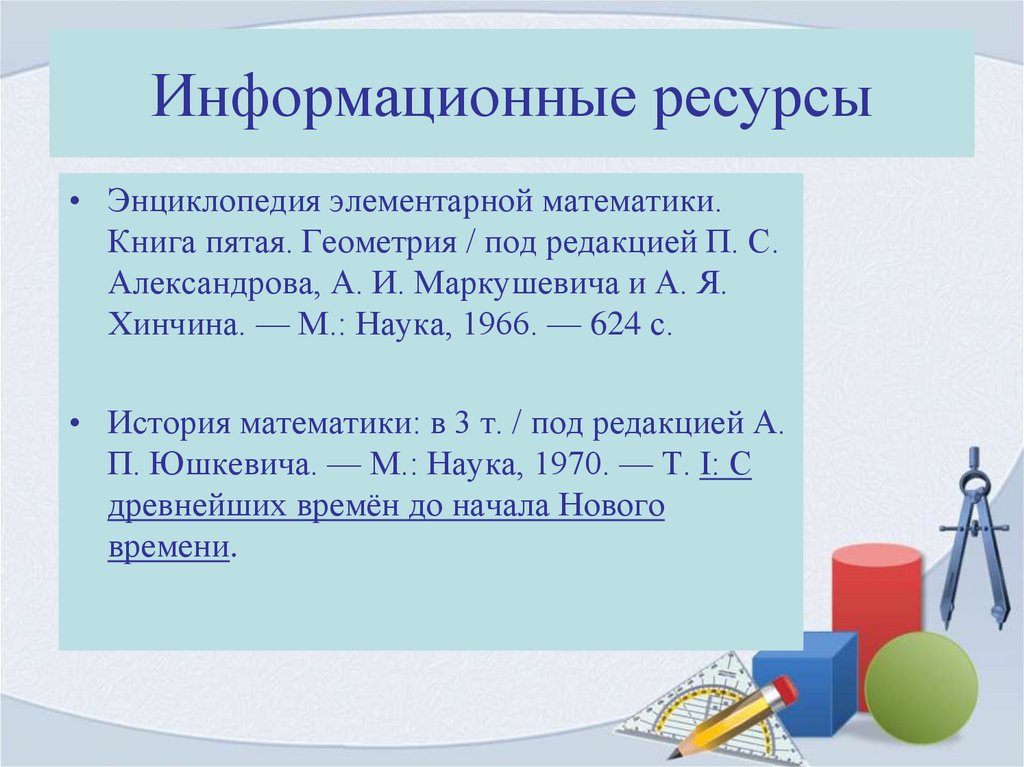 Информационные ресурсы

• Энциклопедия элементарной математики. Книга пятая. Геометрия / под редакцией П. С. Александрова, А. И. Маркушевича и А. Я. Хинчина. — М.: Наука, 1966. — 624 с.

• История математики: в 3 т. / под редакцией А. П. Юшкевича. — М.: Наука, 1970. — Т. I: С древнейших времён до начала Нового времени.